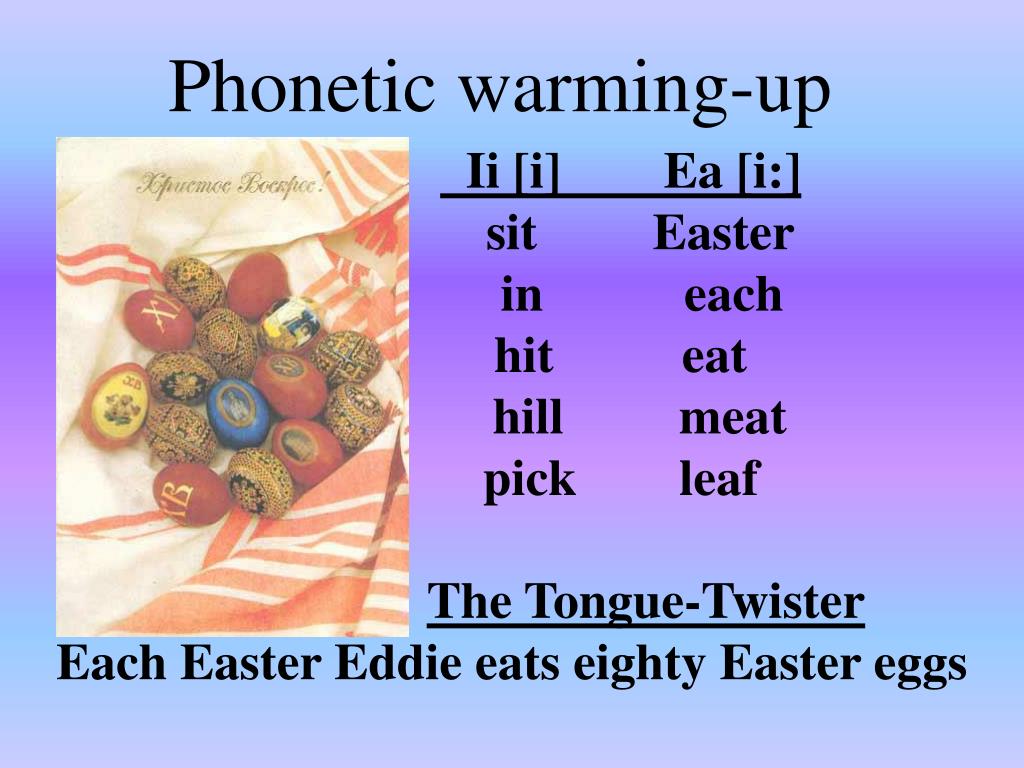 Phonetic warming-up

Христос Воскрес!

ХВ

ХВ

| Ii [i] | Ea [i:] |
|---|---|
| sit | Easter |
| in | each |
| hit | eat |
| hill | meat |
| pick | leaf |

The Tongue-Twister

Each Easter Eddie eats eighty Easter eggs